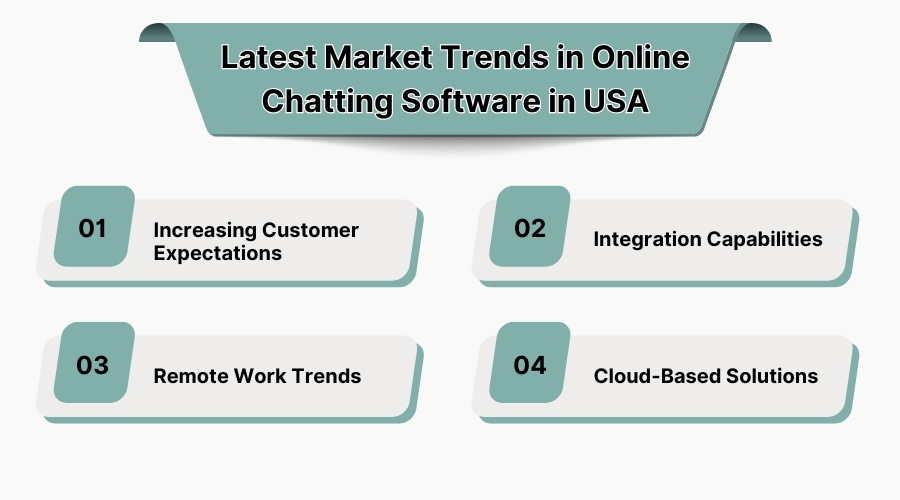 Latest Market Trends in Online Chatting Software in USA

01 Increasing Customer Expectations

02 Integration Capabilities

03 Remote Work Trends

04 Cloud-Based Solutions